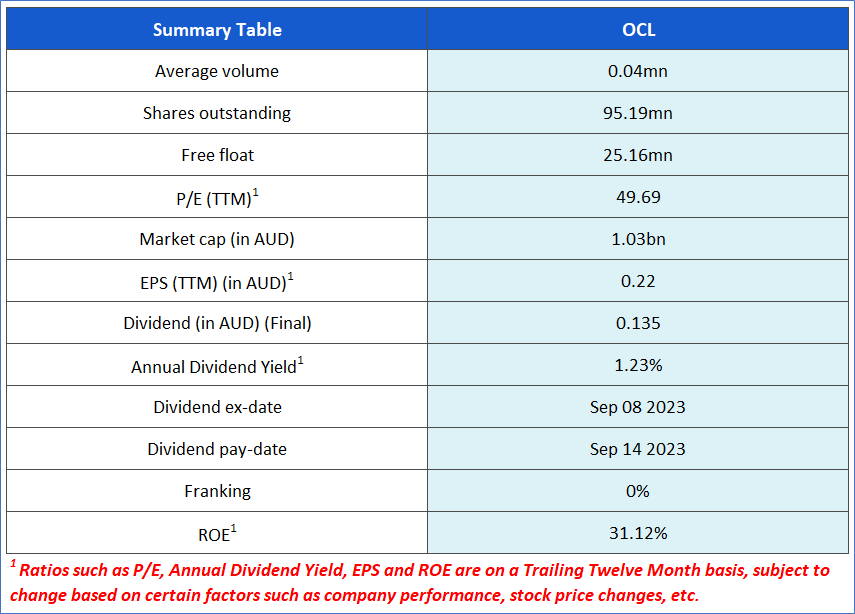 | Summary Table | OCL |
|---|---|
| Average volume | 0.04mn |
| Shares outstanding | 95.19mn |
| Free float | 25.16mn |
| P/E (TTM)$^1$ | 49.69 |
| Market cap (in AUD) | 1.03bn |
| EPS (TTM) (in AUD)$^1$ | 0.22 |
| Dividend (in AUD) (Final) | 0.135 |
| Annual Dividend Yield$^1$ | 1.23% |
| Dividend ex-date | Sep 08 2023 |
| Dividend pay-date | Sep 14 2023 |
| Franking | 0% |
| ROE$^1$ | 31.12% |

$^1$ Ratios such as P/E, Annual Dividend Yield, EPS and ROE are on a Trailing Twelve Month basis, subject to change based on certain factors such as company performance, stock price changes, etc.